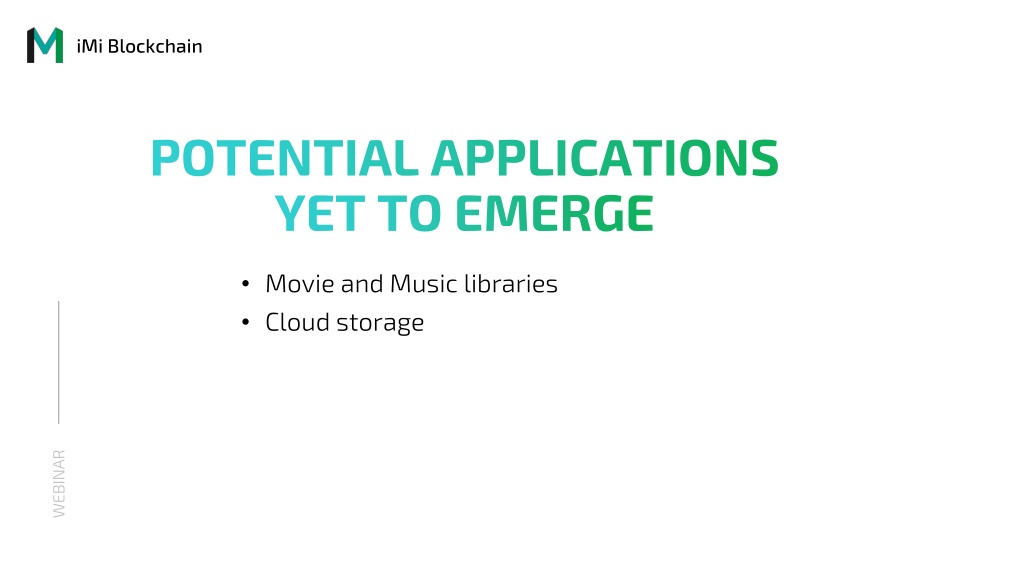 iMi Blockchain

POTENTIAL APPLICATIONS YET TO EMERGE

• Movie and Music libraries
• Cloud storage

WEBINAR